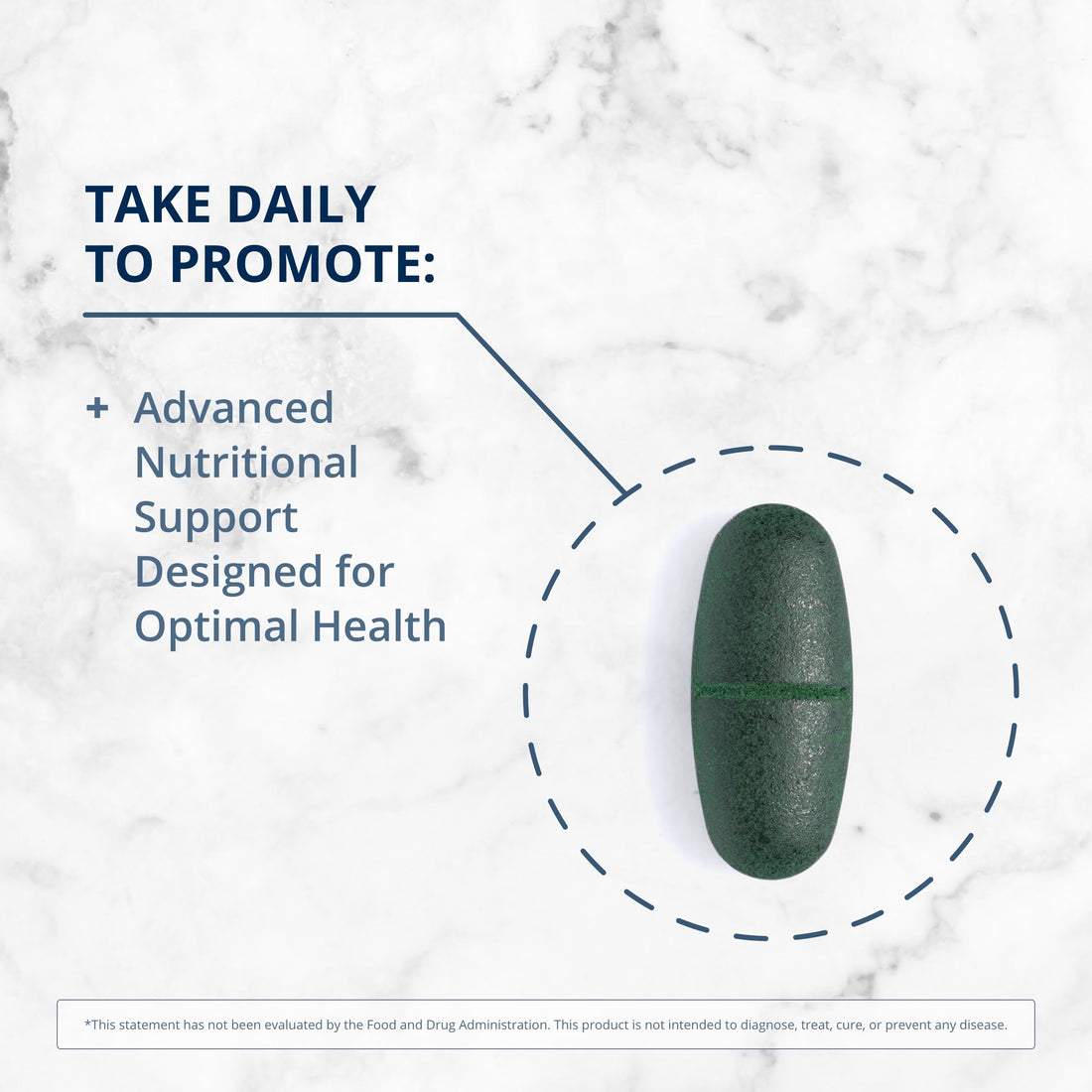 TAKE DAILY
TO PROMOTE:

+ Advanced Nutritional Support Designed for Optimal Health

*This statement has not been evaluated by the Food and Drug Administration. This product is not intended to diagnose, treat, cure, or prevent any disease.